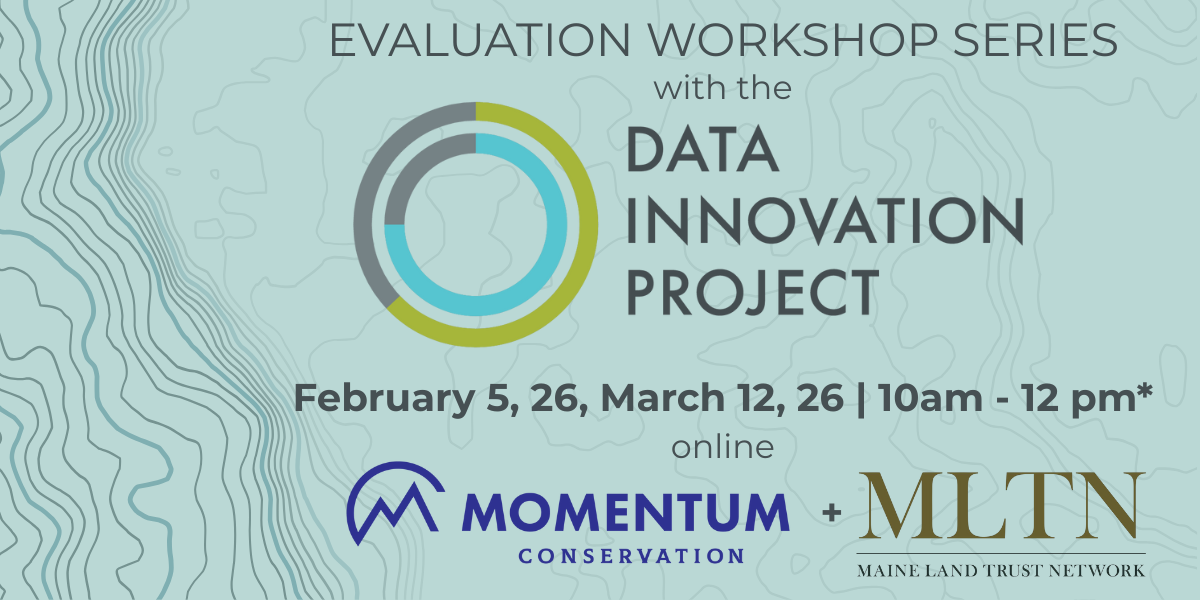 EVALUATION WORKSHOP SERIES
with the
DATA INNOVATION PROJECT

February 5, 26, March 12, 26 | 10am - 12 pm*
online

MOMENTUM
CONSERVATION
+
MLTN
MAINE LAND TRUST NETWORK